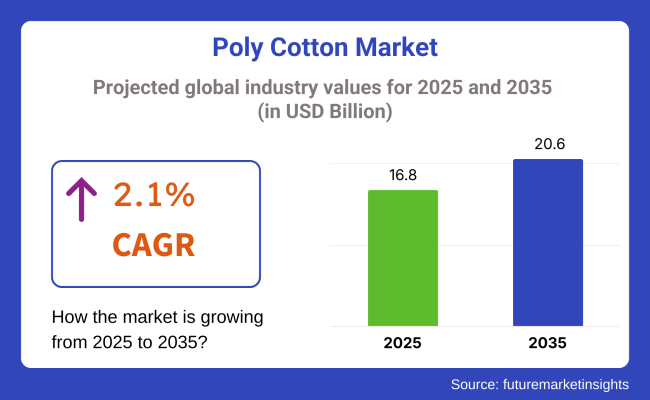 Poly Cotton Market

Projected global industry values for 2025 and 2035 (in USD Billion)

2.1%
CAGR

How the market is growing from 2025 to 2035?

16.8
20.6
2025
2035

Source: futuremarketinsights